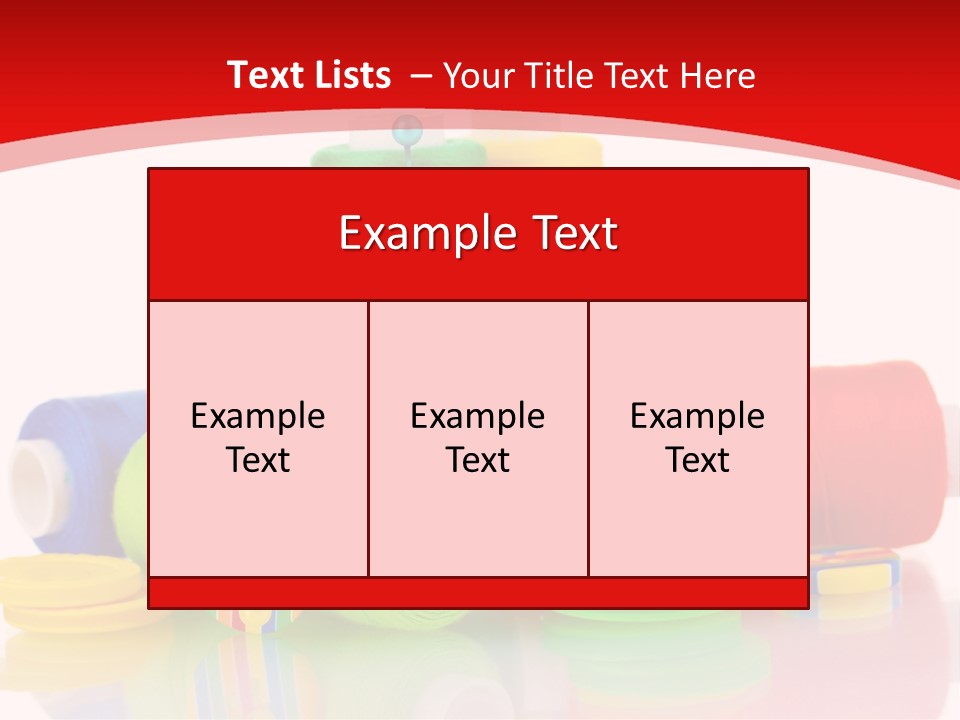 Text Lists – Your Title Text Here

Example Text

Example Text

Example Text

Example Text